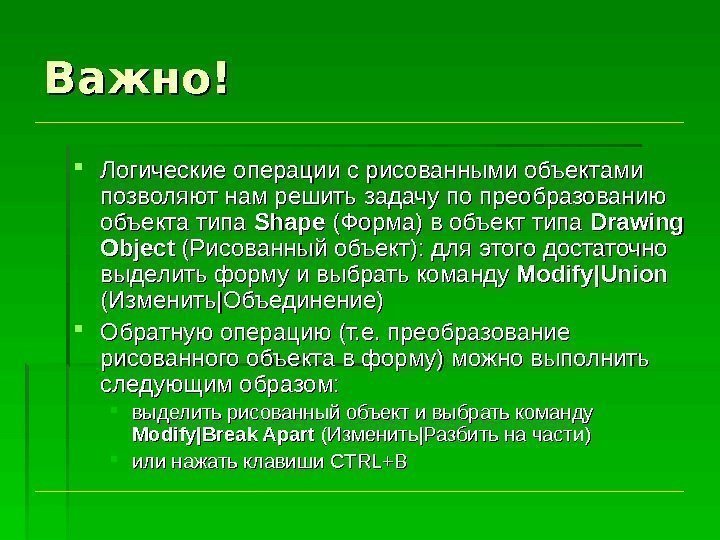 Важно!

Логические операции с рисованными объектами позволяют нам решить задачу по преобразованию объекта типа Shape (Форма) в объект типа Drawing Object (Рисованный объект): для этого достаточно выделить форму и выбрать команду Modify|Union (Изменить|Объединение)

Обратную операцию (т.е. преобразование рисованного объекта в форму) можно выполнить следующим образом:

выделить рисованный объект и выбрать команду Modify|Break Apart (Изменить|Разбить на части)

или нажать клавиши CTRL+B